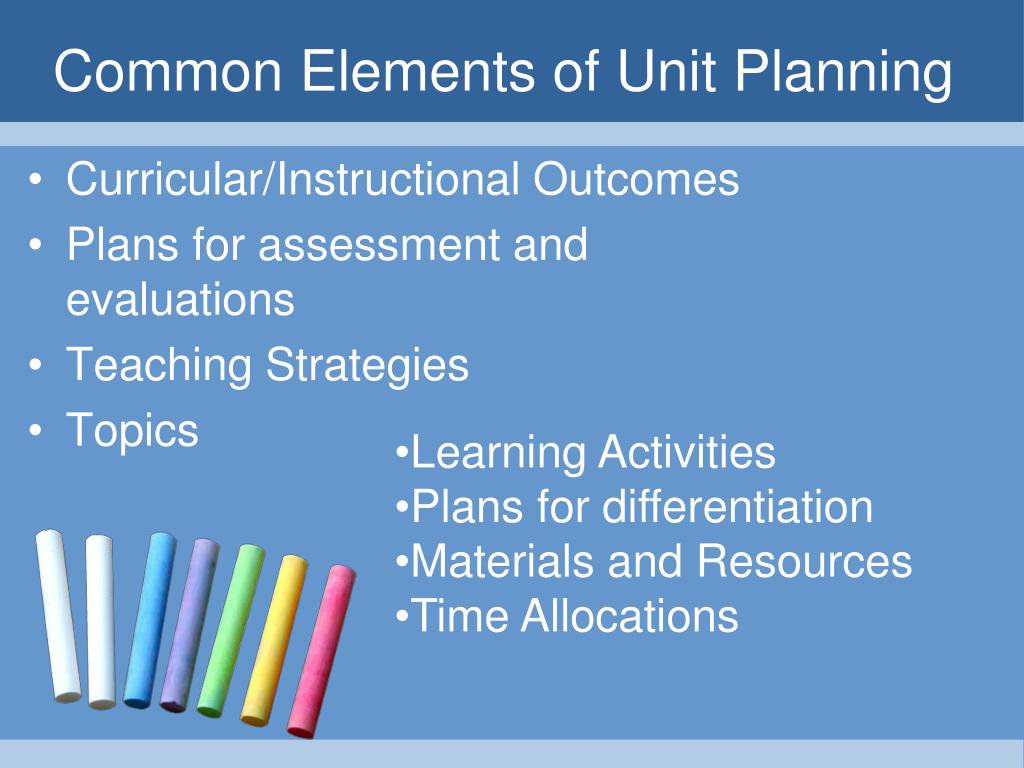 Common Elements of Unit Planning

• Curricular/Instructional Outcomes
• Plans for assessment and evaluations
• Teaching Strategies
• Topics

•Learning Activities
•Plans for differentiation
•Materials and Resources
•Time Allocations